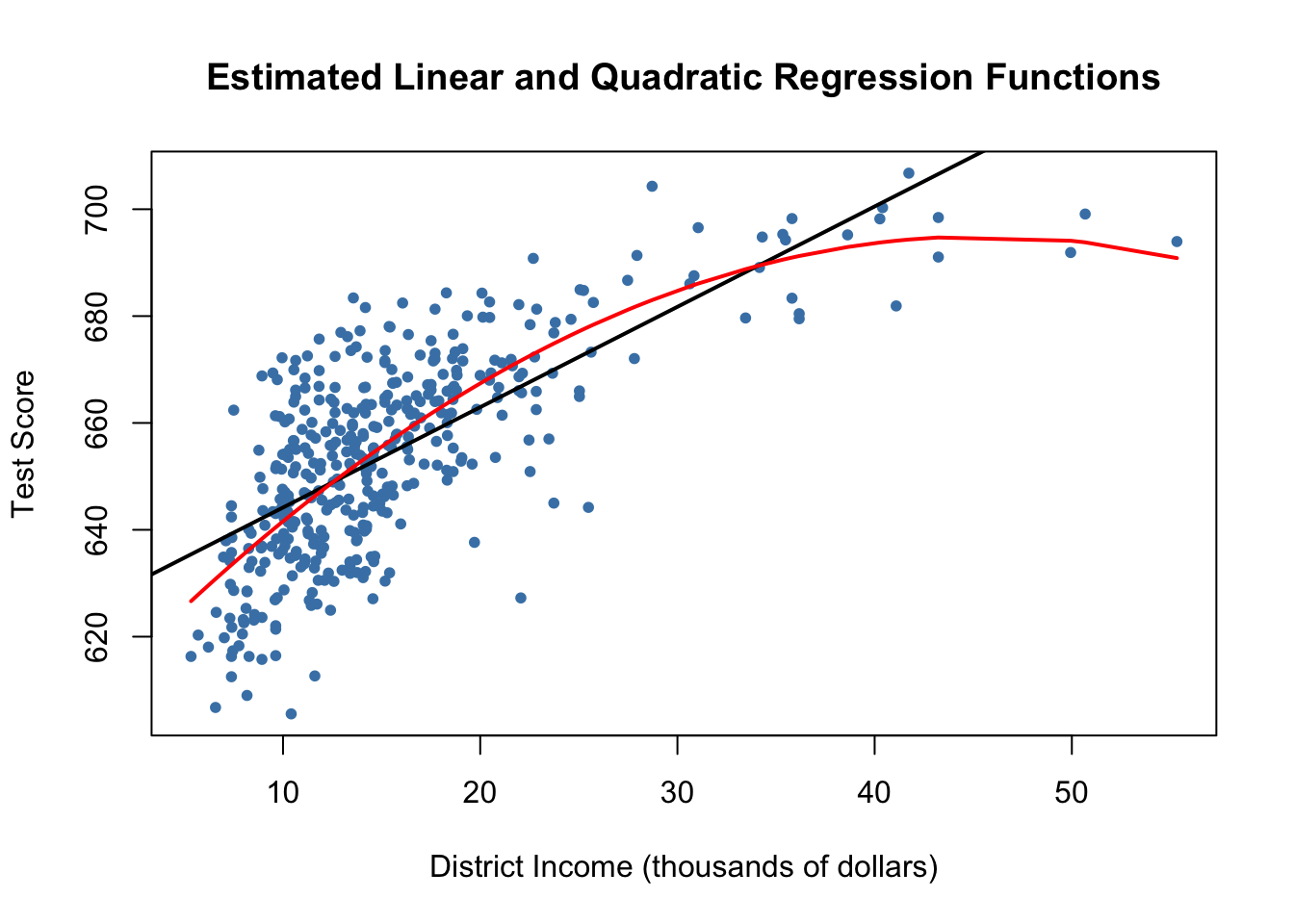 Estimated Linear and Quadratic Regression Functions

Test Score

700
680
660
640
620

10
20
30
40
50

District Income (thousands of dollars)